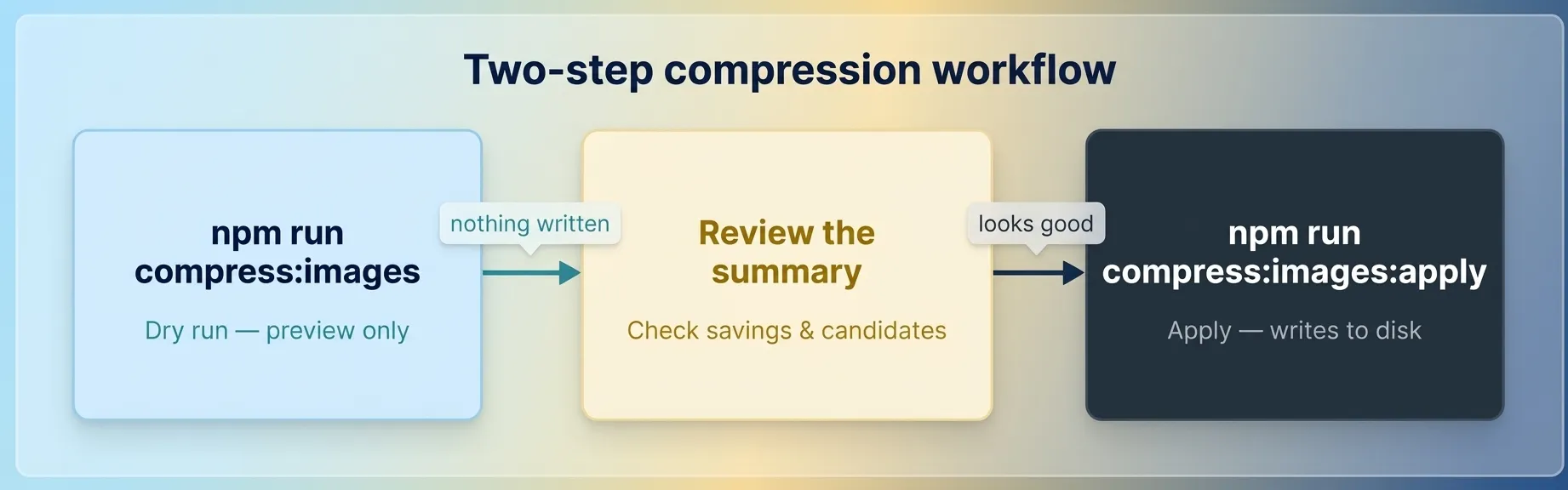 Two-step compression workflow

npm run compress:images

Dry run — preview only

nothing written

Review the summary

Check savings & candidates

looks good

npm run compress:images:apply

Apply — writes to disk